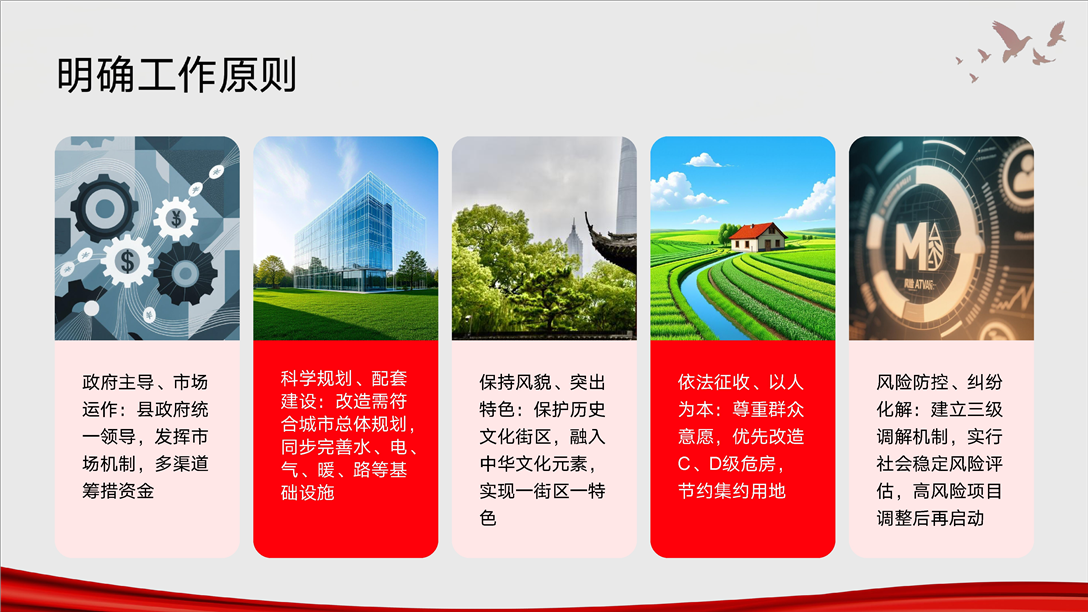 明确工作原则

政府主导、市场运作：县政府统一领导，发挥市场机制，多渠道筹措资金

科学规划、配套建设：改造需符合城市总体规划，同步完善水、电、气、暖、路等基础设施

保持风貌、突出特色：保护历史文化街区，融入中华文化元素，实现一街区一特色

依法征收、以人为本：尊重群众意愿，优先改造C、D级危房，节约集约用地

风险防控、纠纷化解：建立三级调解机制，实行社会稳定风险评估，高风险项目调整后再启动